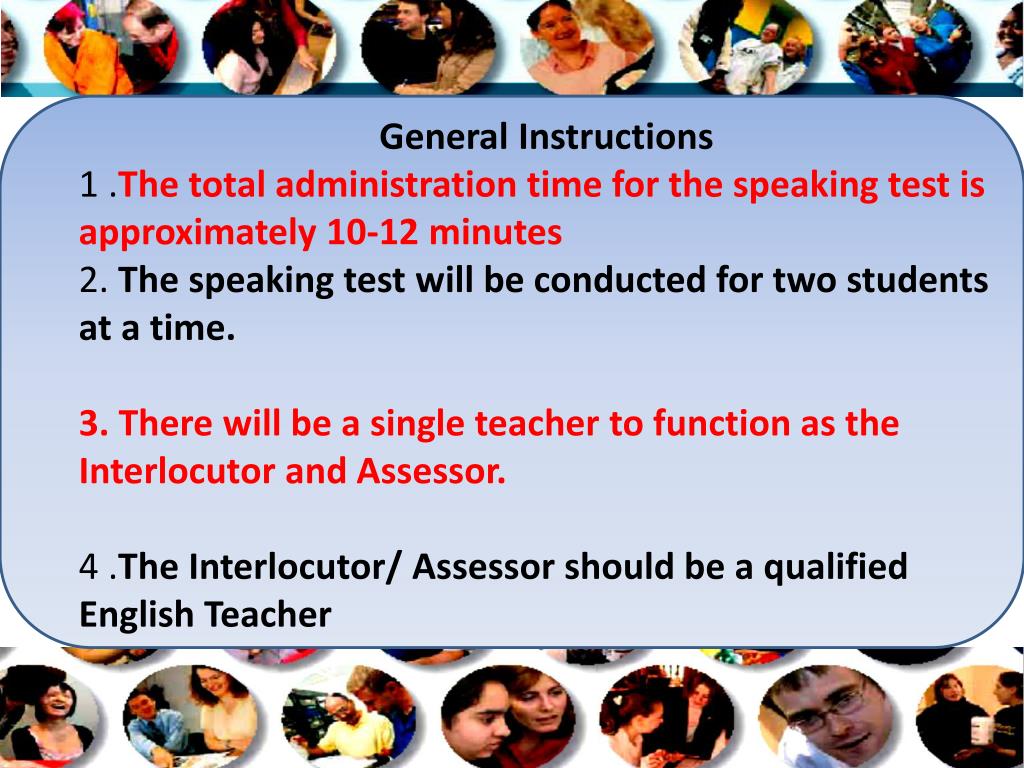 General Instructions

1 .The total administration time for the speaking test is approximately 10-12 minutes

2. The speaking test will be conducted for two students at a time.

3. There will be a single teacher to function as the Interlocutor and Assessor.

4 .The Interlocutor/ Assessor should be a qualified English Teacher